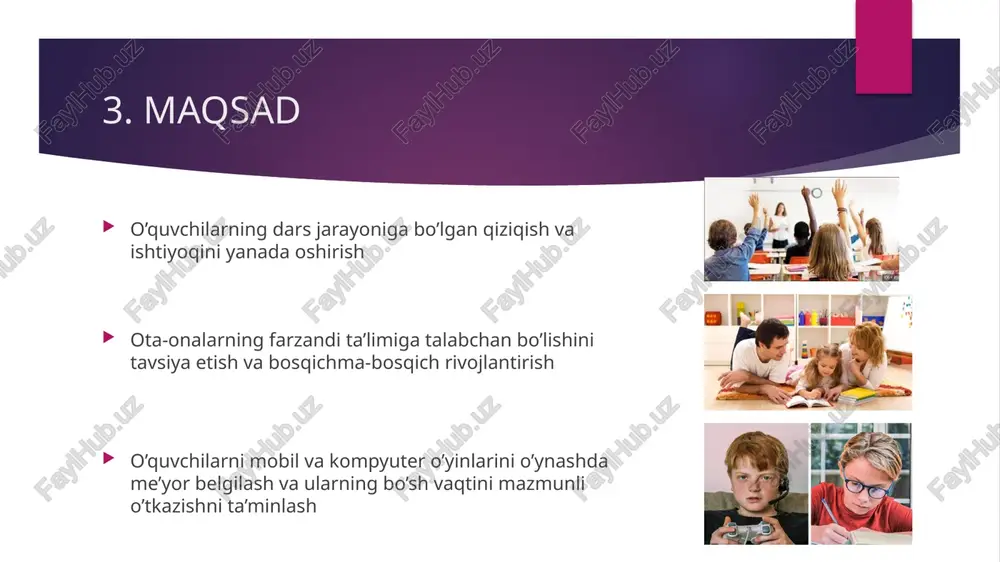 3. MAQSAD

O’quvchilarning dars jarayoniga bo’lgan qiziqish va ishtiyoqini yanada oshirish

Ota-onalarning farzandi ta’limiga talabchan bo’lishini tavsiya etish va bosqichma-bosqich rivojlantirish

O’quvchilarni mobil va kompyuter o’yinlarini o’ynashda me’yor belgilash va ularning bo’sh vaqtini mazmunli o’tkazishni ta’minlash

FaylHub.uz